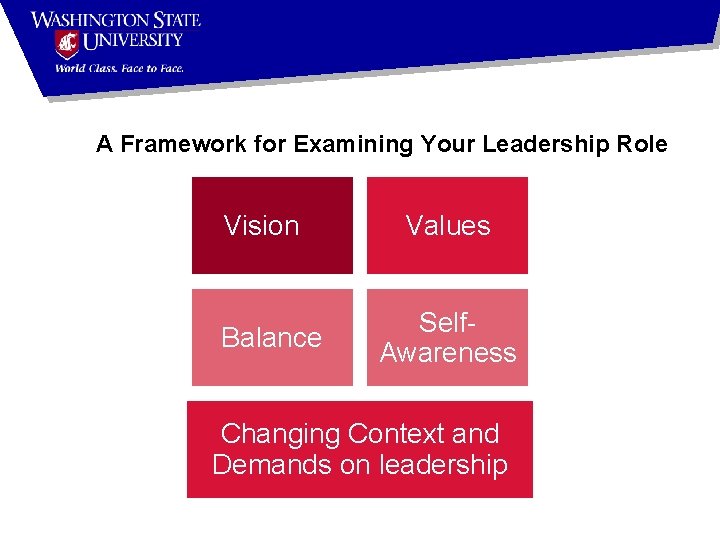 WASHINGTON STATE UNIVERSITY
World Class. Face to Face.

A Framework for Examining Your Leadership Role

Vision

Values

Balance

Self-Awareness

Changing Context and Demands on leadership